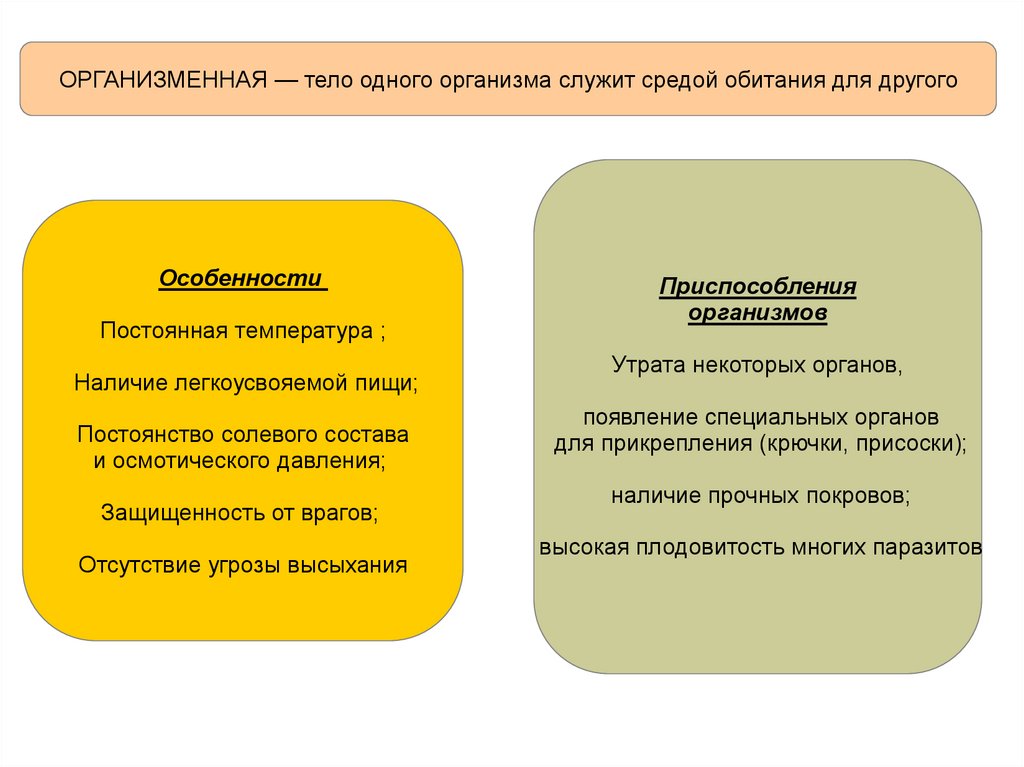 ОРГАНИЗМЕННАЯ — тело одного организма служит средой обитания для другого

Особенности

Постоянная температура ;

Наличие легкоусвояемой пищи;

Постоянство солевого состава и осмотического давления;

Защищенность от врагов;

Отсутствие угрозы высыхания

Приспособления организмов

Утрата некоторых органов,

появление специальных органов для прикрепления (крючки, присоски);

наличие прочных покровов;

высокая плодовитость многих паразитов